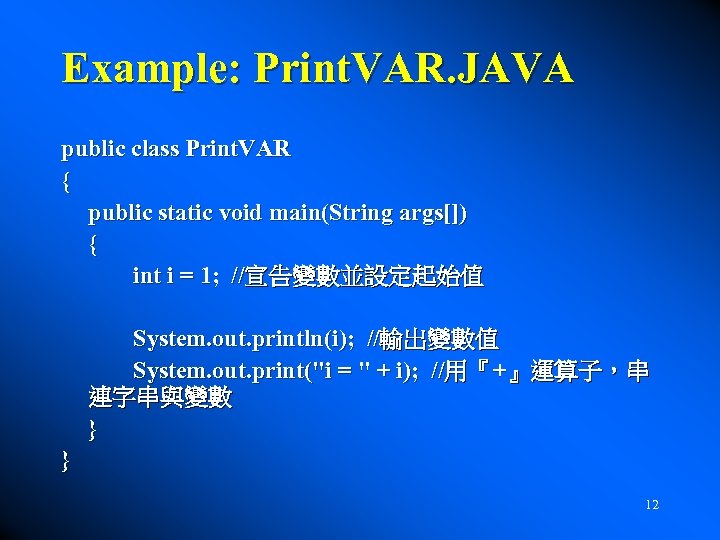 Example: PrintVAR.JAVA

public class PrintVAR
{
public static void main(String args[])
{
int i = 1; //宣告變數並設定起始值

System.out.println(i); //輸出變數值
System.out.print("i = " + i); //用『+』運算子，串連字串與變數
}
}

12